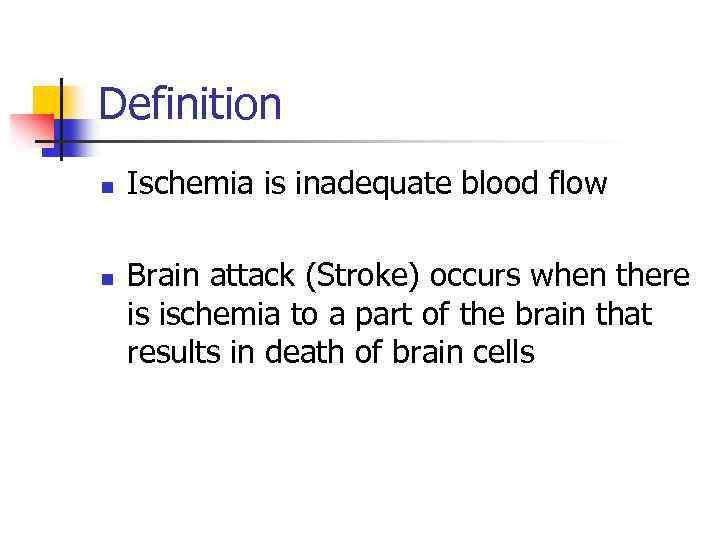 Definition

- Ischemia is inadequate blood flow

- Brain attack (Stroke) occurs when there is ischemia to a part of the brain that results in death of brain cells